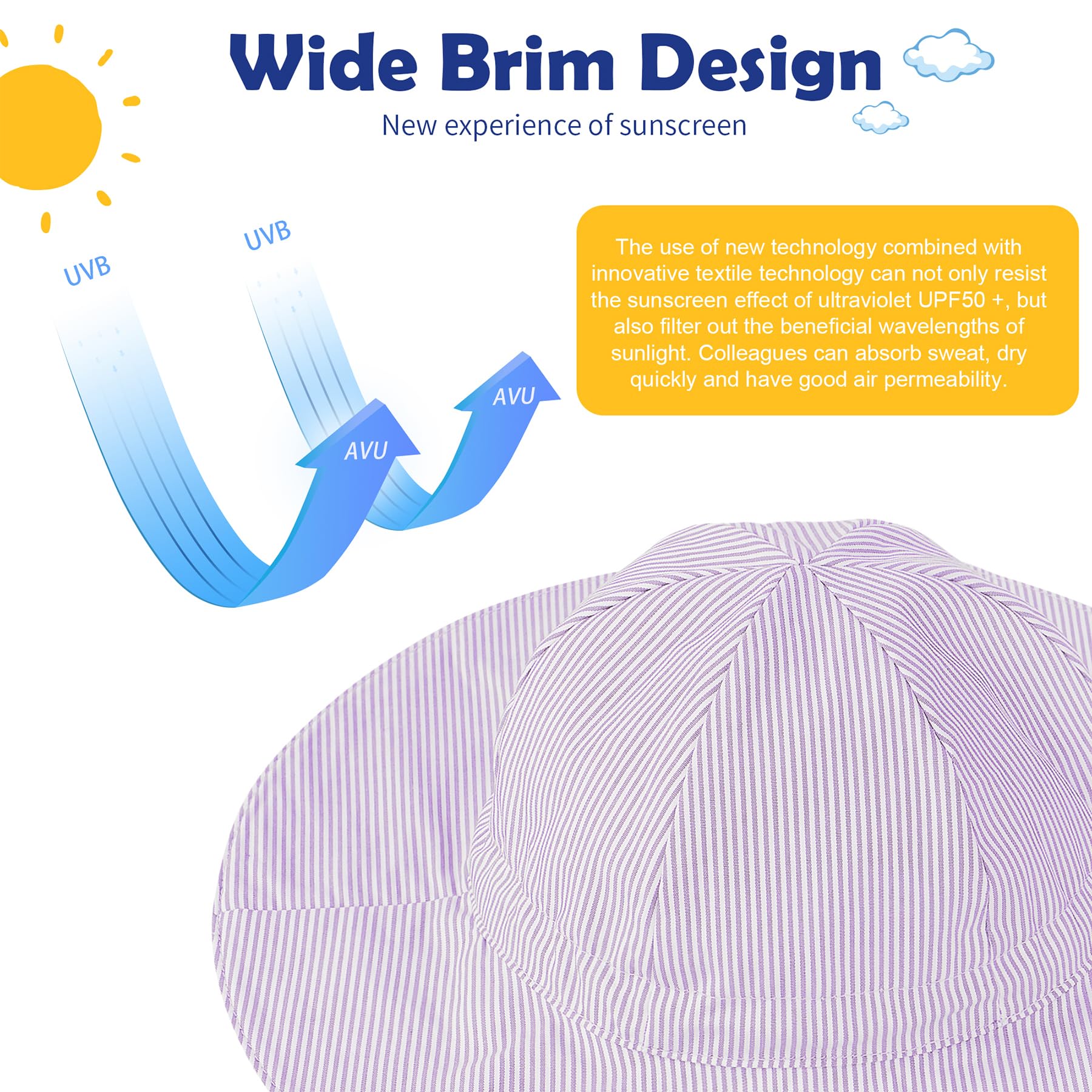 Wide Brim Design

New experience of sunscreen

UVB

UVB

AVU

AVU

The use of new technology combined with innovative textile technology can not only resist the sunscreen effect of ultraviolet UPF50 +, but also filter out the beneficial wavelengths of sunlight. Colleagues can absorb sweat, dry quickly and have good air permeability.